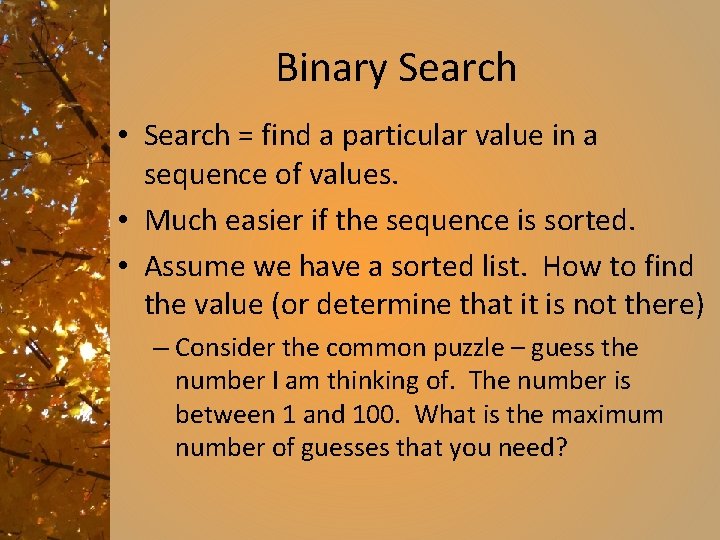 Binary Search

• Search = find a particular value in a sequence of values.
• Much easier if the sequence is sorted.
• Assume we have a sorted list. How to find the value (or determine that it is not there)
  – Consider the common puzzle – guess the number I am thinking of. The number is between 1 and 100. What is the maximum number of guesses that you need?